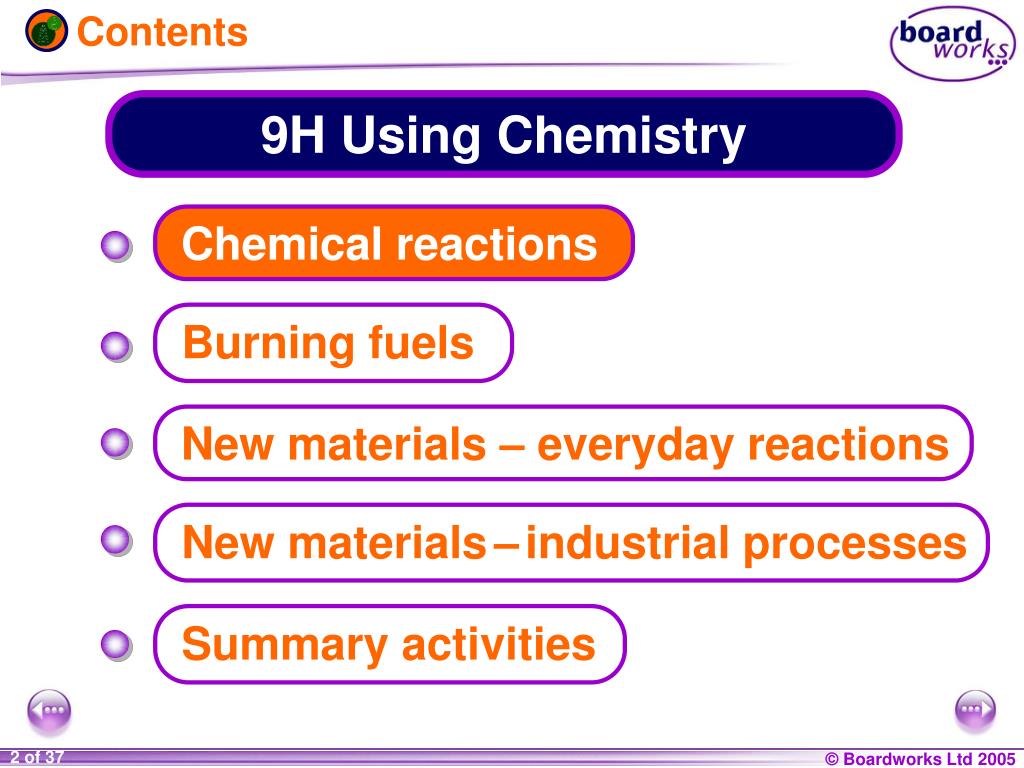 Contents

board works

9H Using Chemistry

Chemical reactions

Burning fuels

New materials – everyday reactions

New materials – industrial processes

Summary activities

2 of 37

© Boardworks Ltd 2005